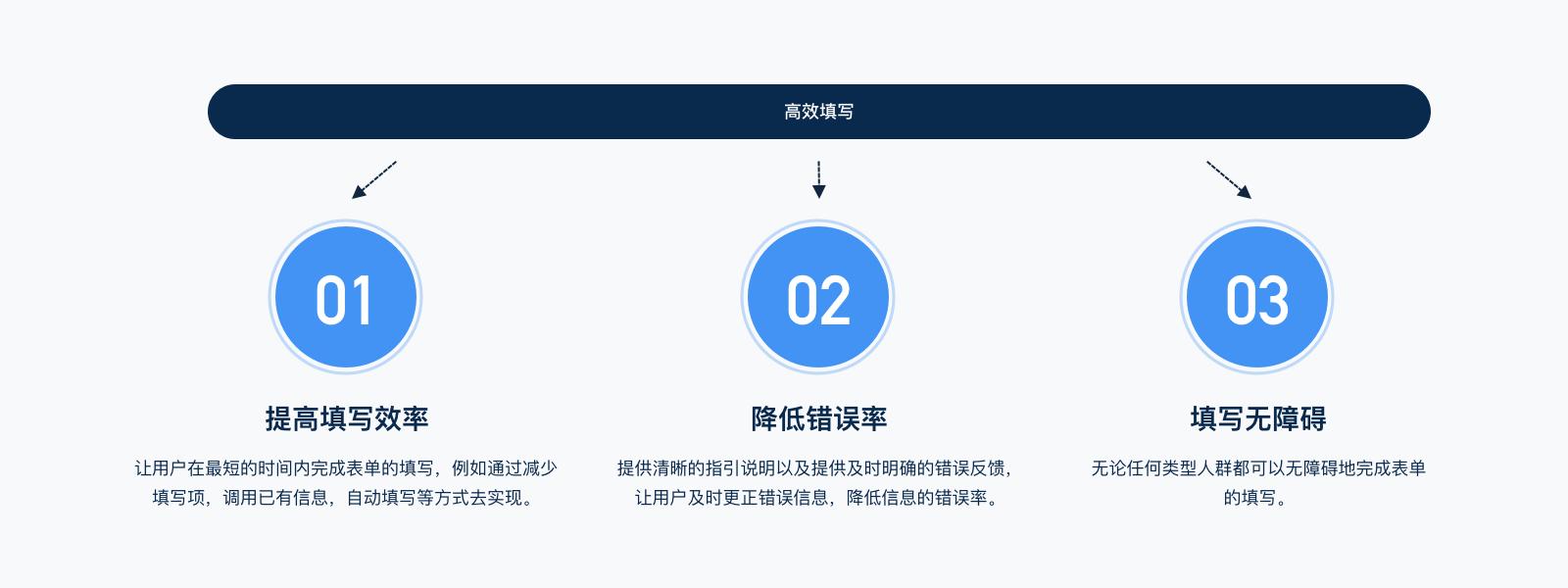 高效填写

01

提高填写效率

让用户在最短的时间内完成表单的填写，例如通过减少填写项，调用已有信息，自动填写等方式去实现。

02

降低错误率

提供清晰的指引说明以及提供及时明确的错误反馈，让用户及时更正错误信息，降低信息的错误率。

03

填写无障碍

无论任何类型人群都可以无障碍地完成表单的填写。